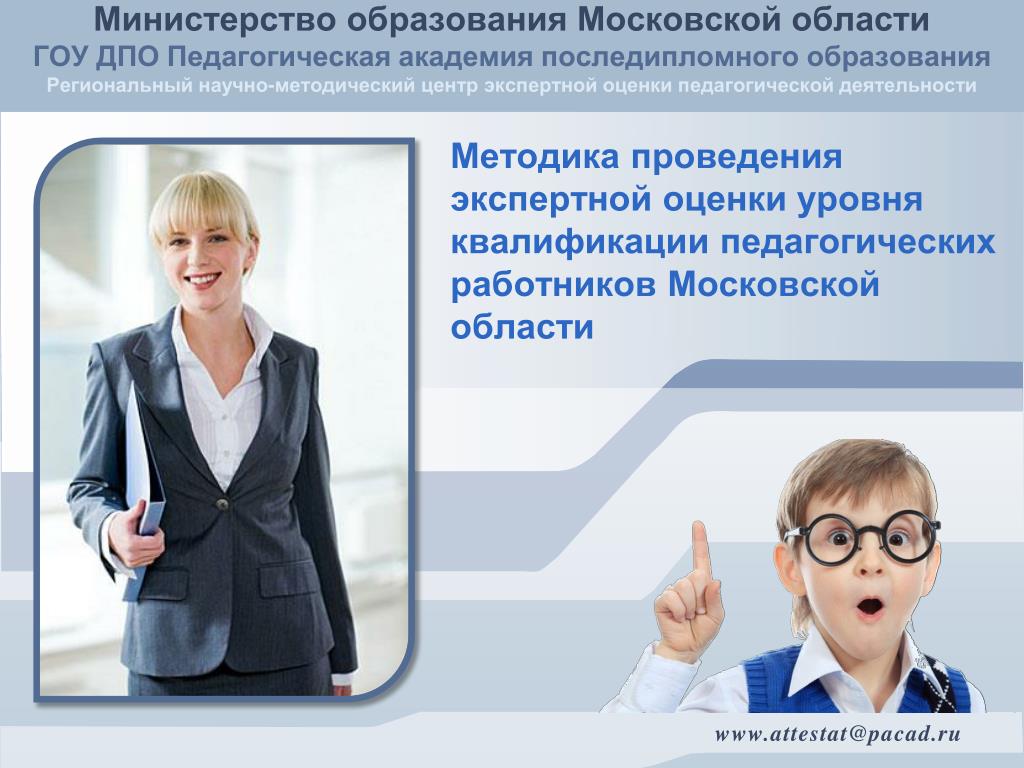 Министерство образования Московской области
ГОУ ДПО Педагогическая академия последипломного образования
Региональный научно-методический центр экспертной оценки педагогической деятельности

Методика проведения экспертной оценки уровня квалификации педагогических работников Московской области

www.attestat@pacad.ru